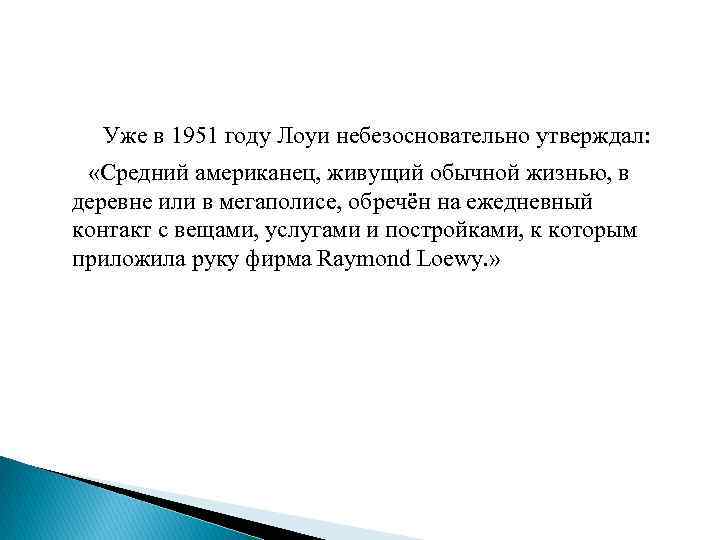 Уже в 1951 году Лоуи небезосновательно утверждал:

«Средний американец, живущий обычной жизнью, в деревне или в мегаполисе, обречён на ежедневный контакт с вещами, услугами и постройками, к которым приложила руку фирма Raymond Loewy.»